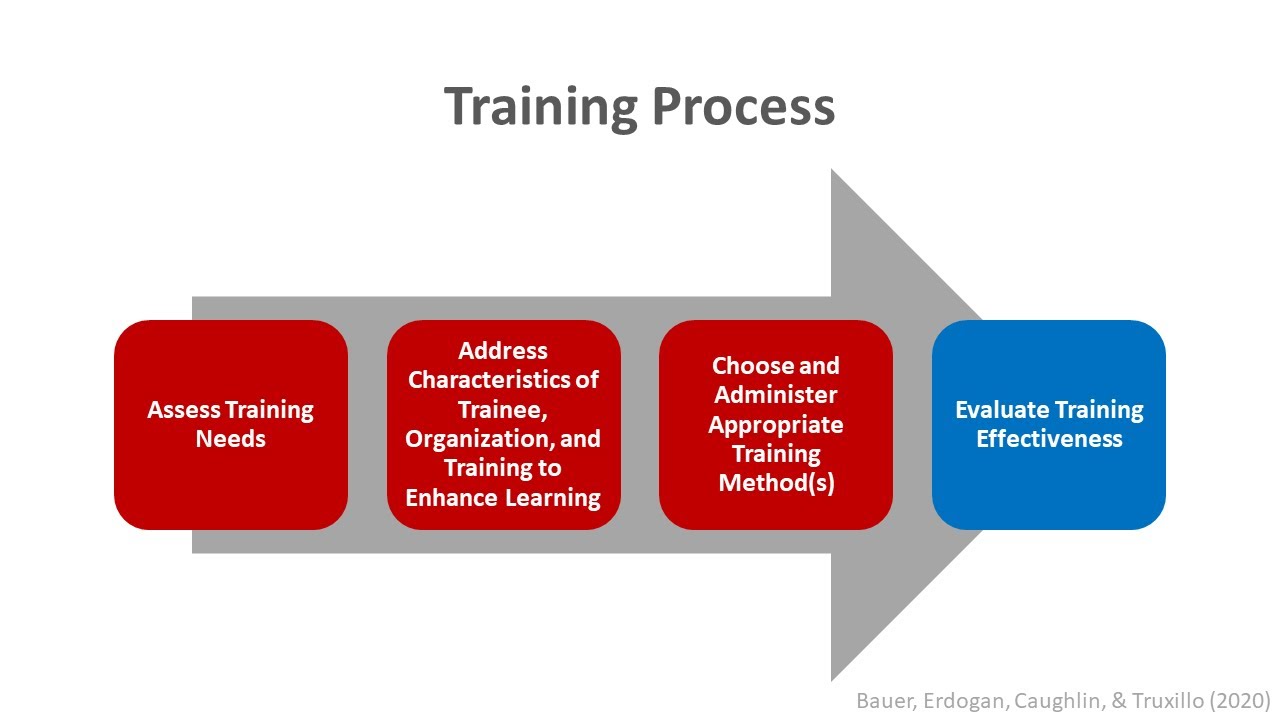 Training Process

Assess Training Needs

Address Characteristics of Trainee, Organization, and Training to Enhance Learning

Choose and Administer Appropriate Training Method(s)

Evaluate Training Effectiveness

Bauer, Erdogan, Caughlin, & Truxillo (2020)